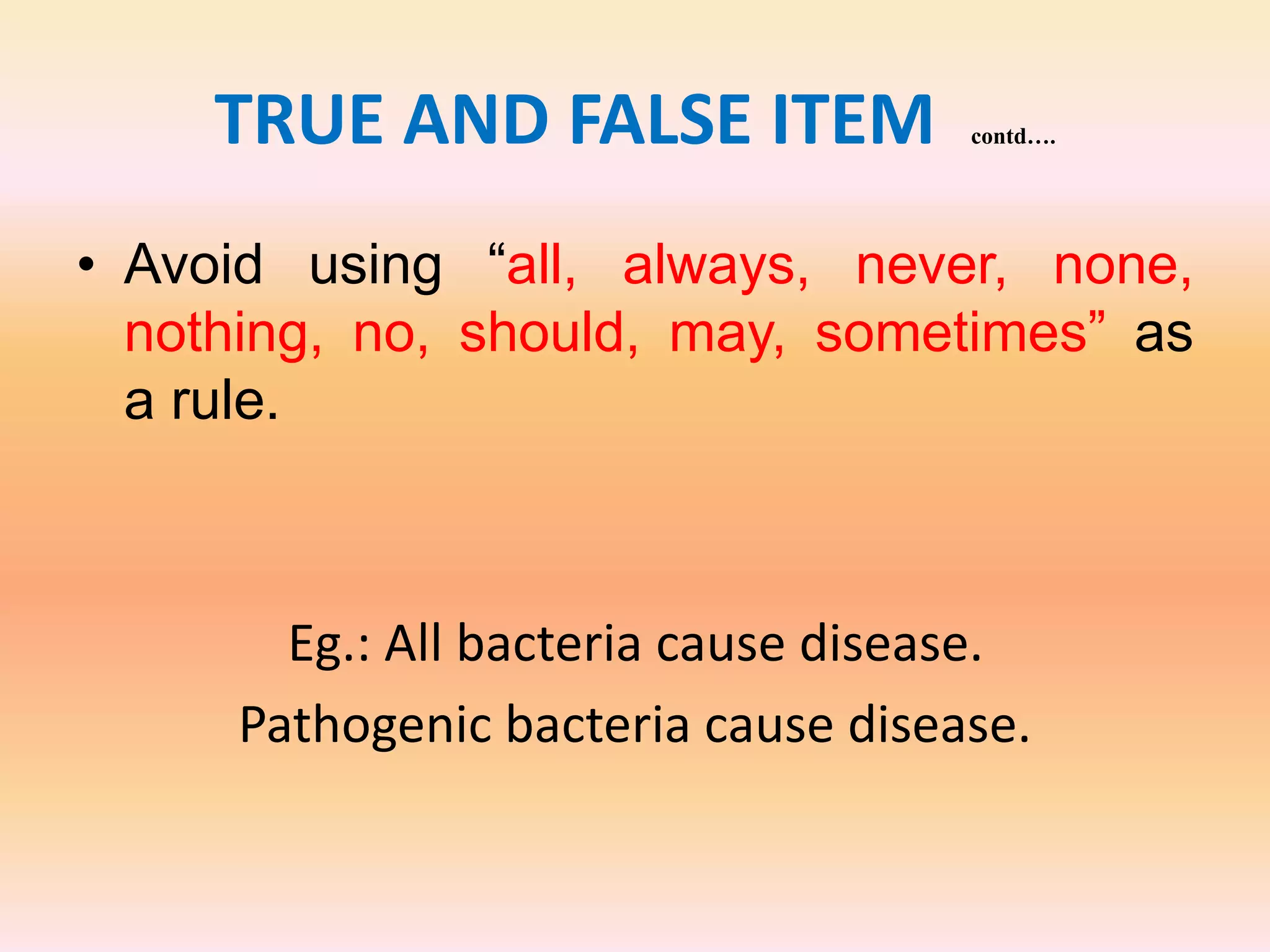 TRUE AND FALSE ITEM contd….

• Avoid using “all, always, never, none, nothing, no, should, may, sometimes” as a rule.

Eg.: All bacteria cause disease.
Pathogenic bacteria cause disease.